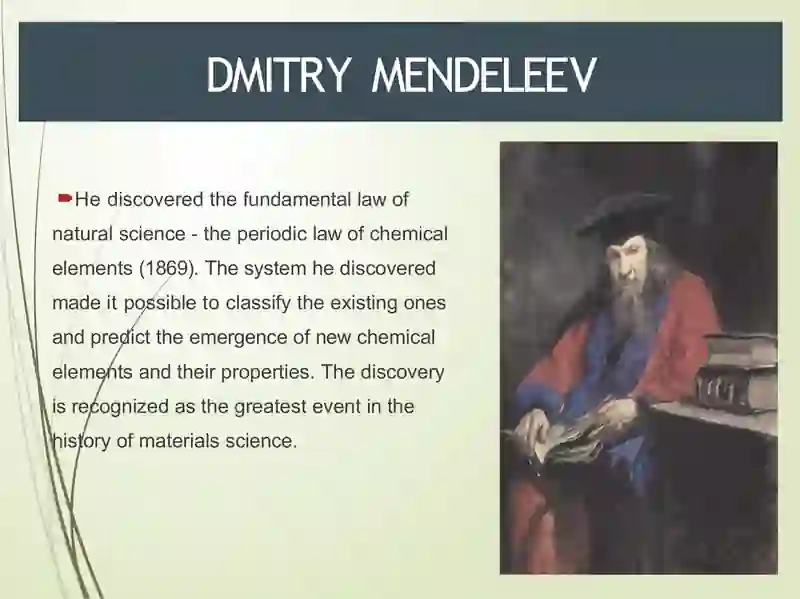 DMITRY MENDELEEV

He discovered the fundamental law of natural science - the periodic law of chemical elements (1869). The system he discovered made it possible to classify the existing ones and predict the emergence of new chemical elements and their properties. The discovery is recognized as the greatest event in the history of materials science.